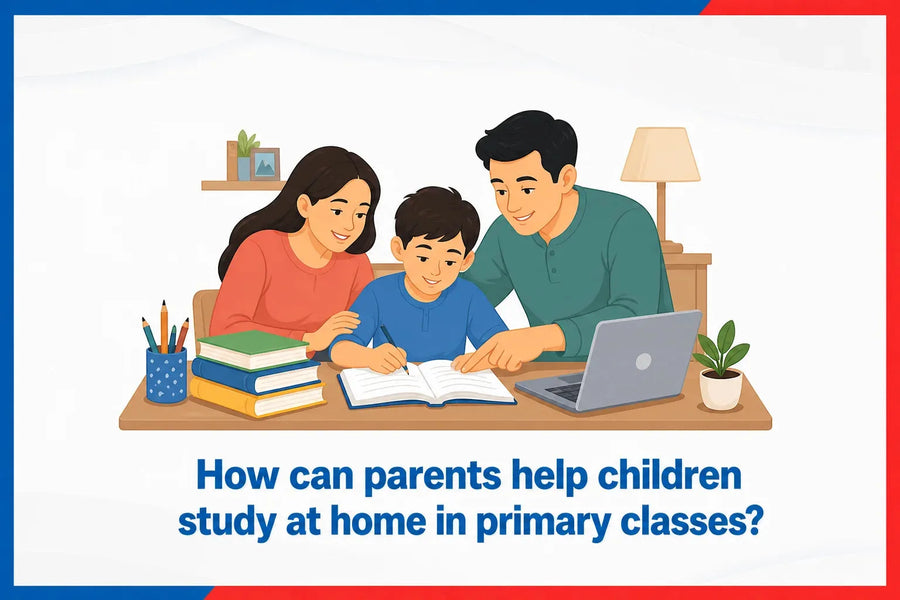 How can parents help children study at home in primary classes?